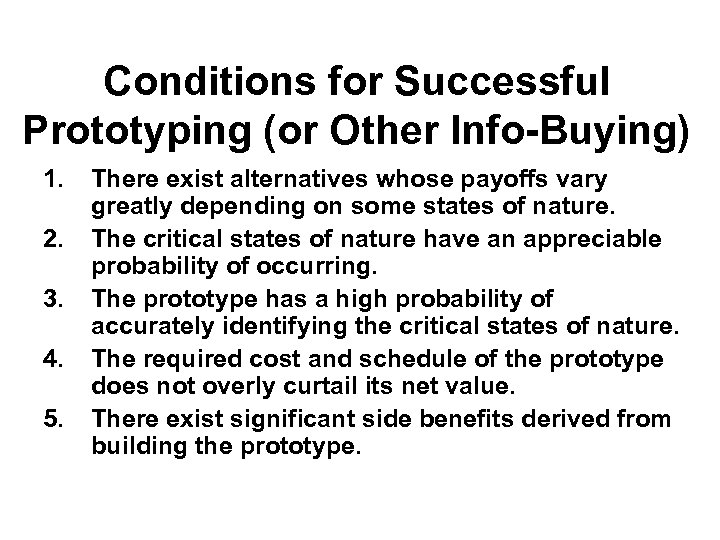 Conditions for Successful Prototyping (or Other Info-Buying)

1. There exist alternatives whose payoffs vary greatly depending on some states of nature.
2. The critical states of nature have an appreciable probability of occurring.
3. The prototype has a high probability of accurately identifying the critical states of nature.
4. The required cost and schedule of the prototype does not overly curtail its net value.
5. There exist significant side benefits derived from building the prototype.